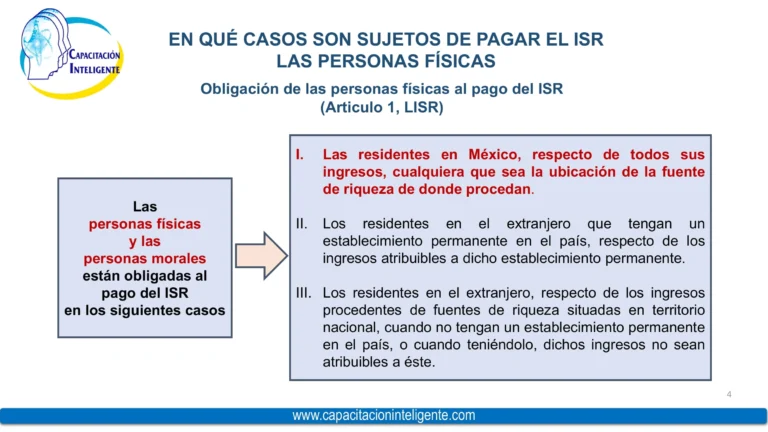 CAPACITACIÓN INTELIGENTE

EN QUÉ CASOS SON SUJETOS DE PAGAR EL ISR
LAS PERSONAS FÍSICAS

Obligación de las personas físicas al pago del ISR
(Articulo 1, LISR)

Las
personas físicas
y las
personas morales
están obligadas al
pago del ISR
en los siguientes casos

I. Las residentes en México, respecto de todos sus ingresos, cualquiera que sea la ubicación de la fuente de riqueza de donde procedan.

II. Los residentes en el extranjero que tengan un establecimiento permanente en el país, respecto de los ingresos atribuibles a dicho establecimiento permanente.

III. Los residentes en el extranjero, respecto de los ingresos procedentes de fuentes de riqueza situadas en territorio nacional, cuando no tengan un establecimiento permanente en el país, o cuando teniéndolo, dichos ingresos no sean atribuibles a éste.

4

www.capacitacioninteligente.com